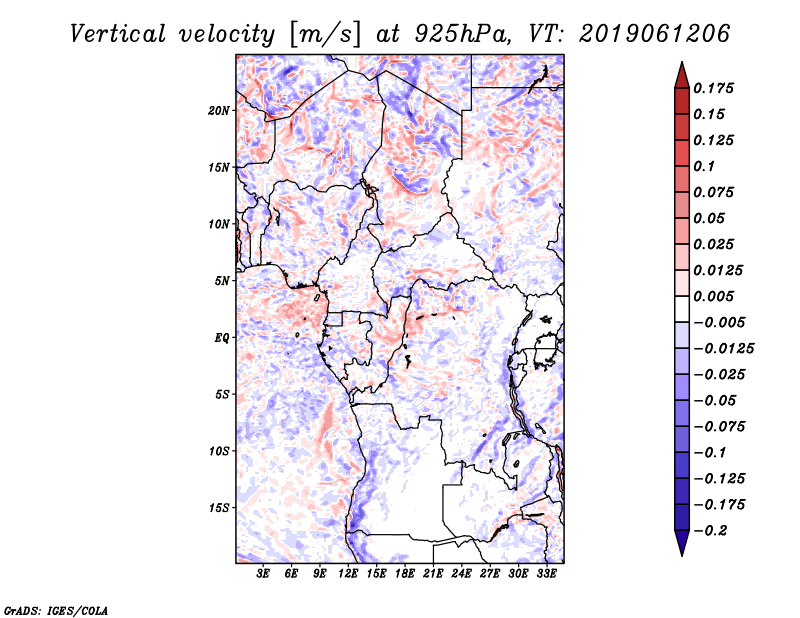 Vertical velocity [m/s] at 925hPa, VT: 2019061206

20N
15N
10N
5N
EQ
5S
10S
15S

3E 6E 9E 12E 15E 18E 21E 24E 27E 30E 33E

0.175
0.15
0.125
0.1
0.075
0.05
0.025
0.0125
0.005
−0.005
−0.0125
−0.025
−0.05
−0.075
−0.1
−0.125
−0.175
−0.2

GrADS: IGES/COLA